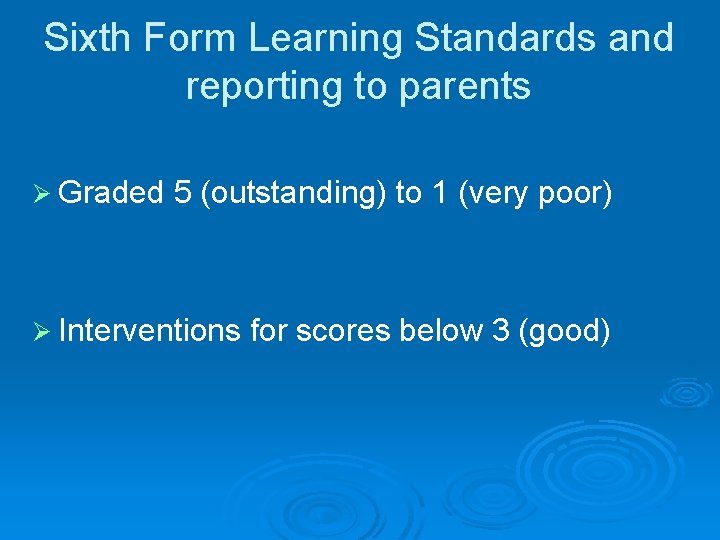 Sixth Form Learning Standards and reporting to parents

➢ Graded 5 (outstanding) to 1 (very poor)

➢ Interventions for scores below 3 (good)